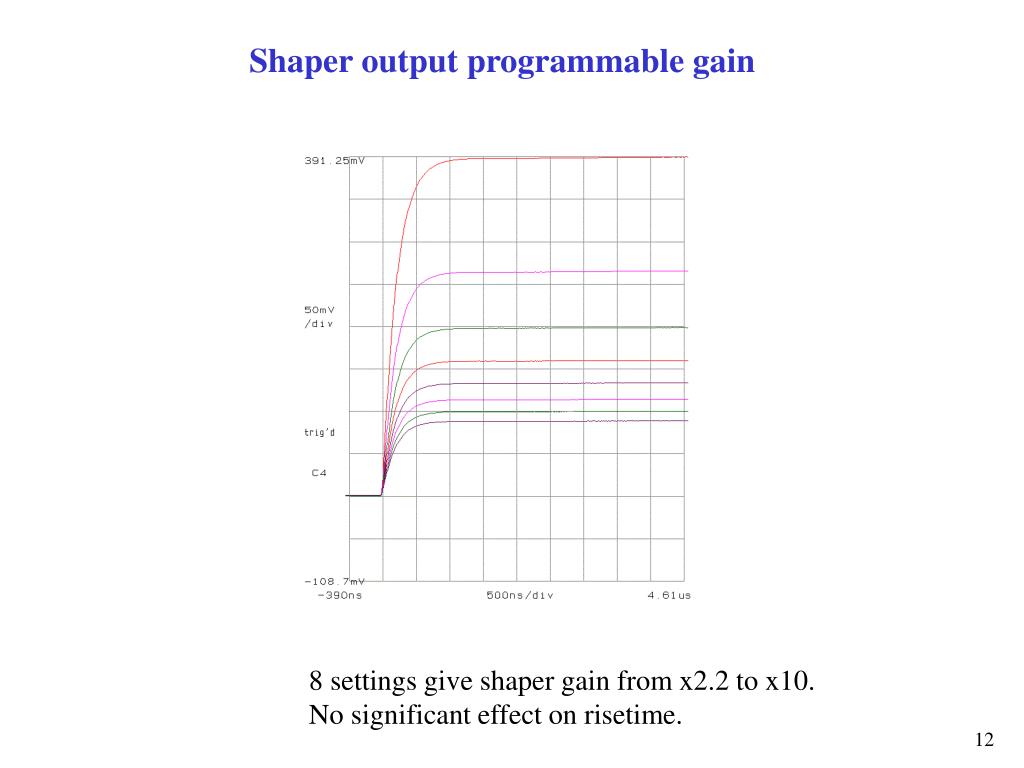 Shaper output programmable gain

391.25mV

50mV
/div

trig'd

C4

-108.7mV
-390ns

500ns/div

4.61us

8 settings give shaper gain from x2.2 to x10.
No significant effect on risetime.

12